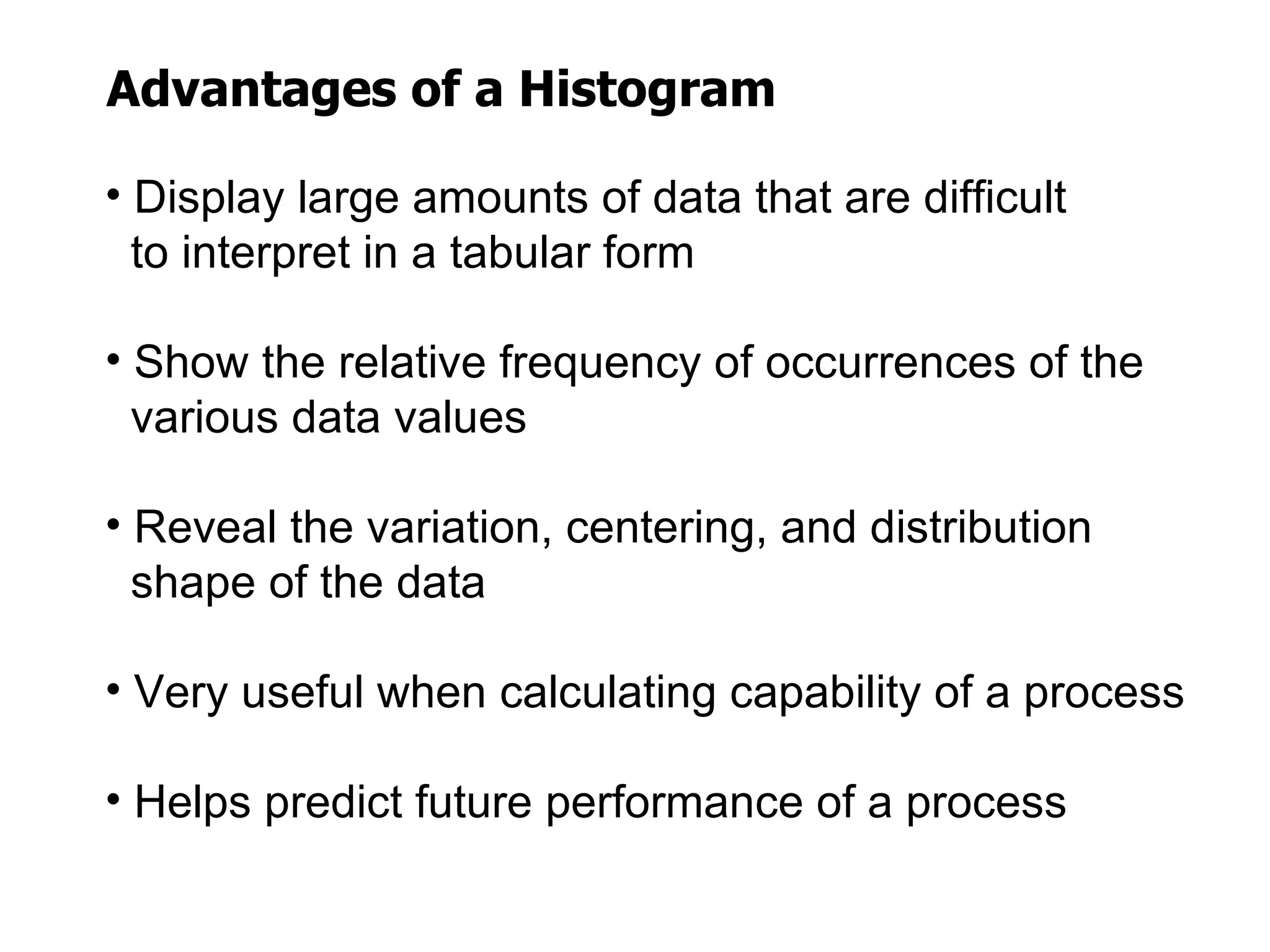 Advantages of a Histogram

• Display large amounts of data that are difficult to interpret in a tabular form

• Show the relative frequency of occurrences of the various data values

• Reveal the variation, centering, and distribution shape of the data

• Very useful when calculating capability of a process

• Helps predict future performance of a process